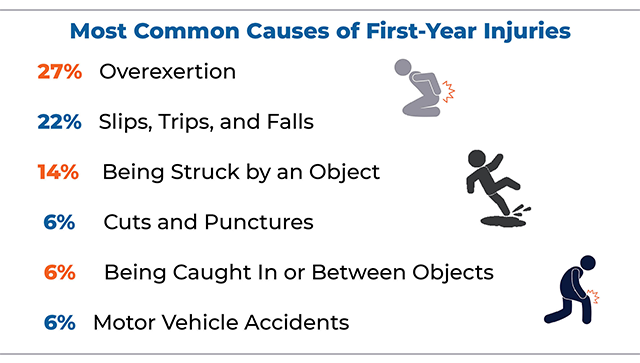 Most Common Causes of First-Year Injuries

27% Overexertion

22% Slips, Trips, and Falls

14% Being Struck by an Object

6% Cuts and Punctures

6% Being Caught In or Between Objects

6% Motor Vehicle Accidents